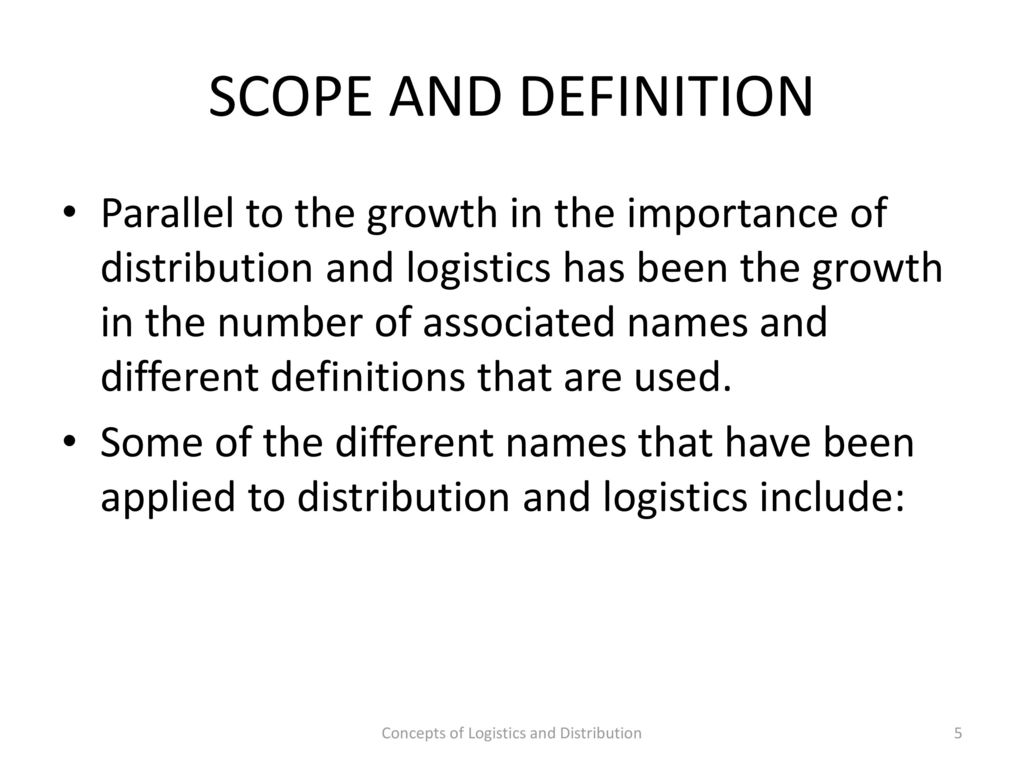 SCOPE AND DEFINITION

• Parallel to the growth in the importance of distribution and logistics has been the growth in the number of associated names and different definitions that are used.

• Some of the different names that have been applied to distribution and logistics include:

Concepts of Logistics and Distribution

5